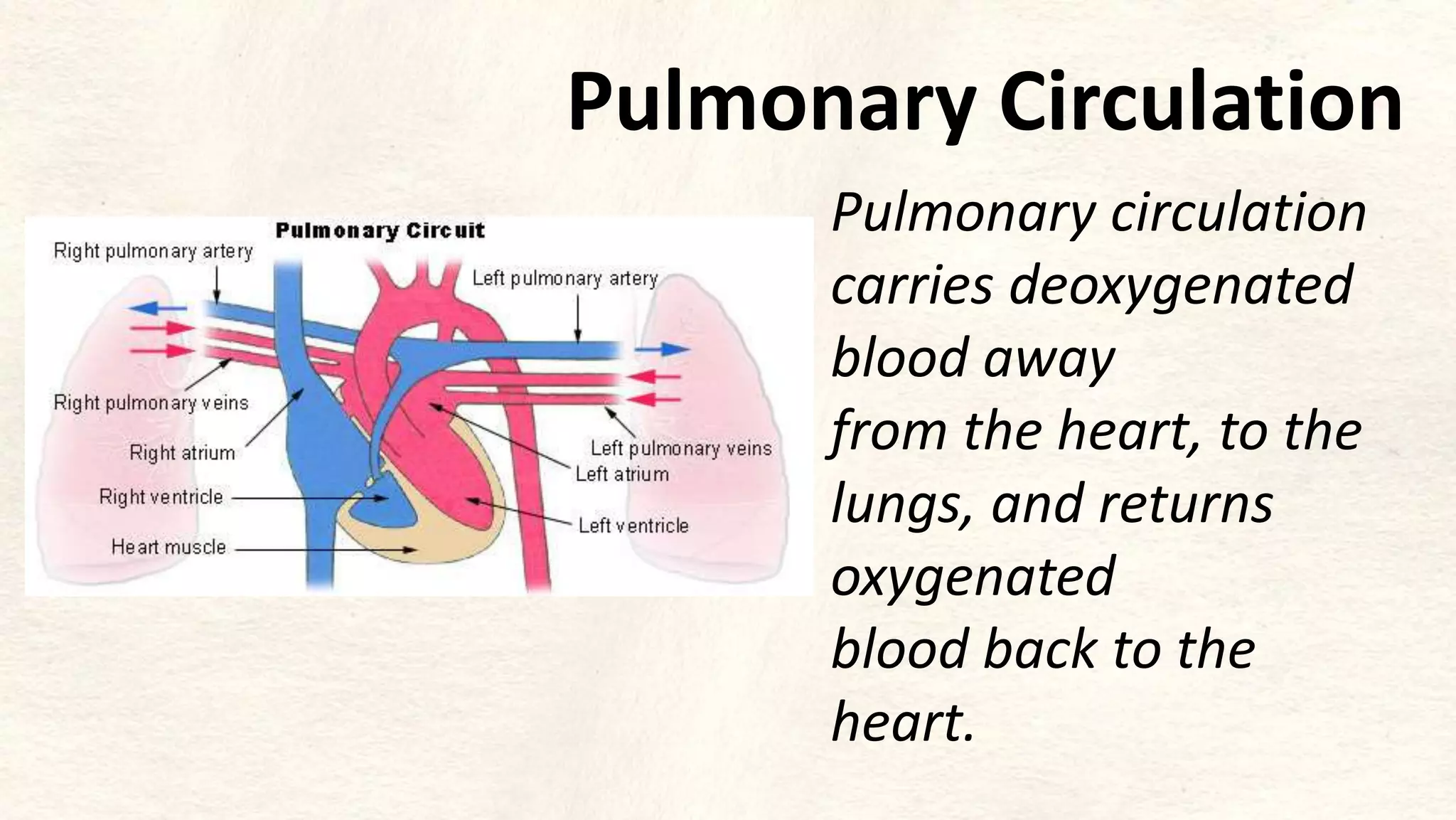 Pulmonary Circulation

Pulmonary Circuit

Right pulmonary artery

Left pulmonary artery

Right pulmonary veins

Right atrium

Right ventricle

Heart muscle

Left pulmonary veins

Left atrium

Left ventricle

Pulmonary circulation carries deoxygenated blood away
from the heart, to the lungs, and returns oxygenated
blood back to the heart.